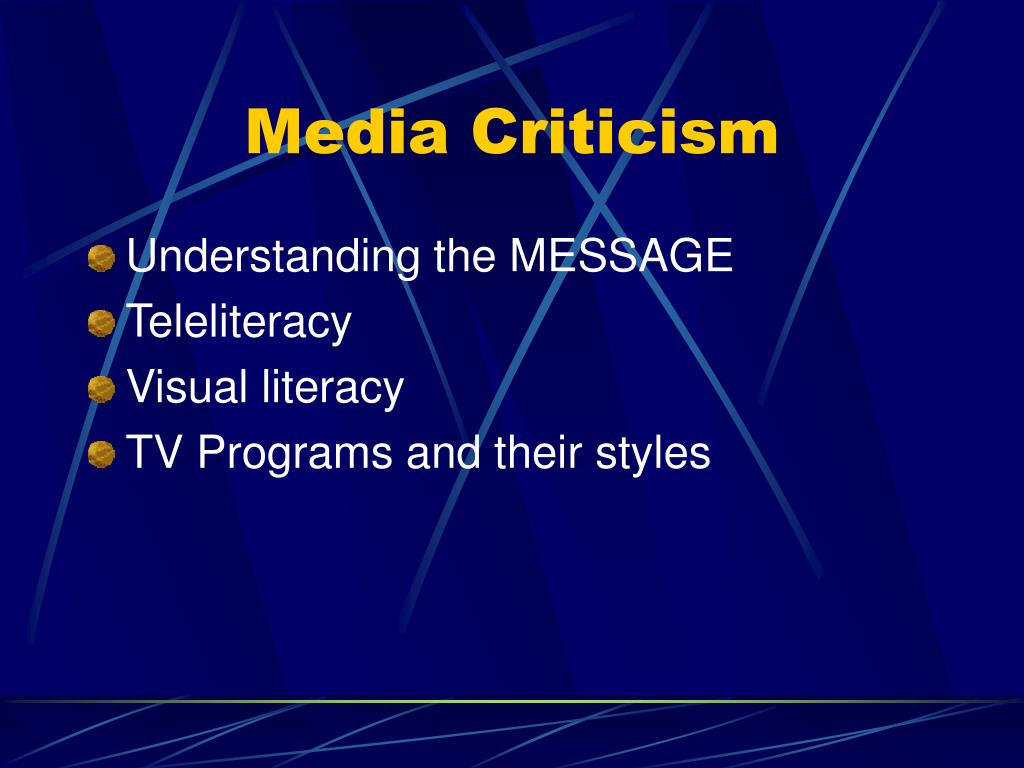 Media Criticism

Understanding the MESSAGE
Teleliteracy
Visual literacy
TV Programs and their styles